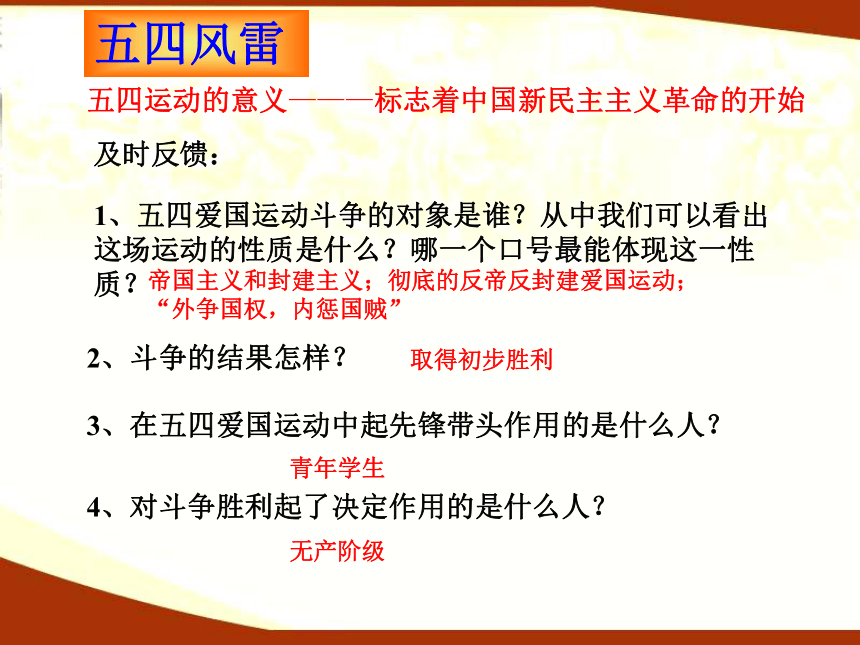 五四风雷

五四运动的意义———标志着中国新民主主义革命的开始

及时反馈：

1、五四爱国运动斗争的对象是谁？从中我们可以看出这场运动的性质是什么？哪一个口号最能体现这一性质？帝国主义和封建主义；彻底的反帝反封建爱国运动；“外争国权，内惩国贼”

2、斗争的结果怎样？ 取得初步胜利

3、在五四爱国运动中起先锋带头作用的是什么人？

青年学生

4、对斗争胜利起了决定作用的是什么人？

无产阶级